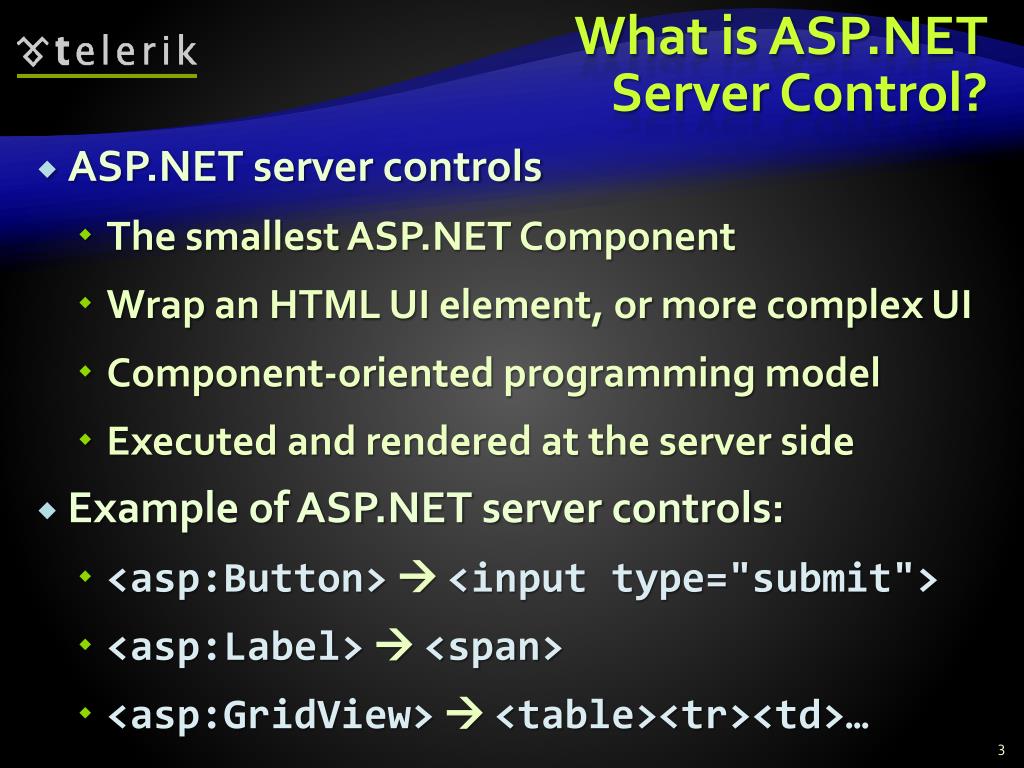 telerik

What is ASP.NET Server Control?

ASP.NET server controls

The smallest ASP.NET Component

Wrap an HTML UI element, or more complex UI

Component-oriented programming model

Executed and rendered at the server side

Example of ASP.NET server controls:

<asp:Button> → <input type="submit">

<asp:Label> → <span>

<asp:GridView> → <table><tr><td>…

3